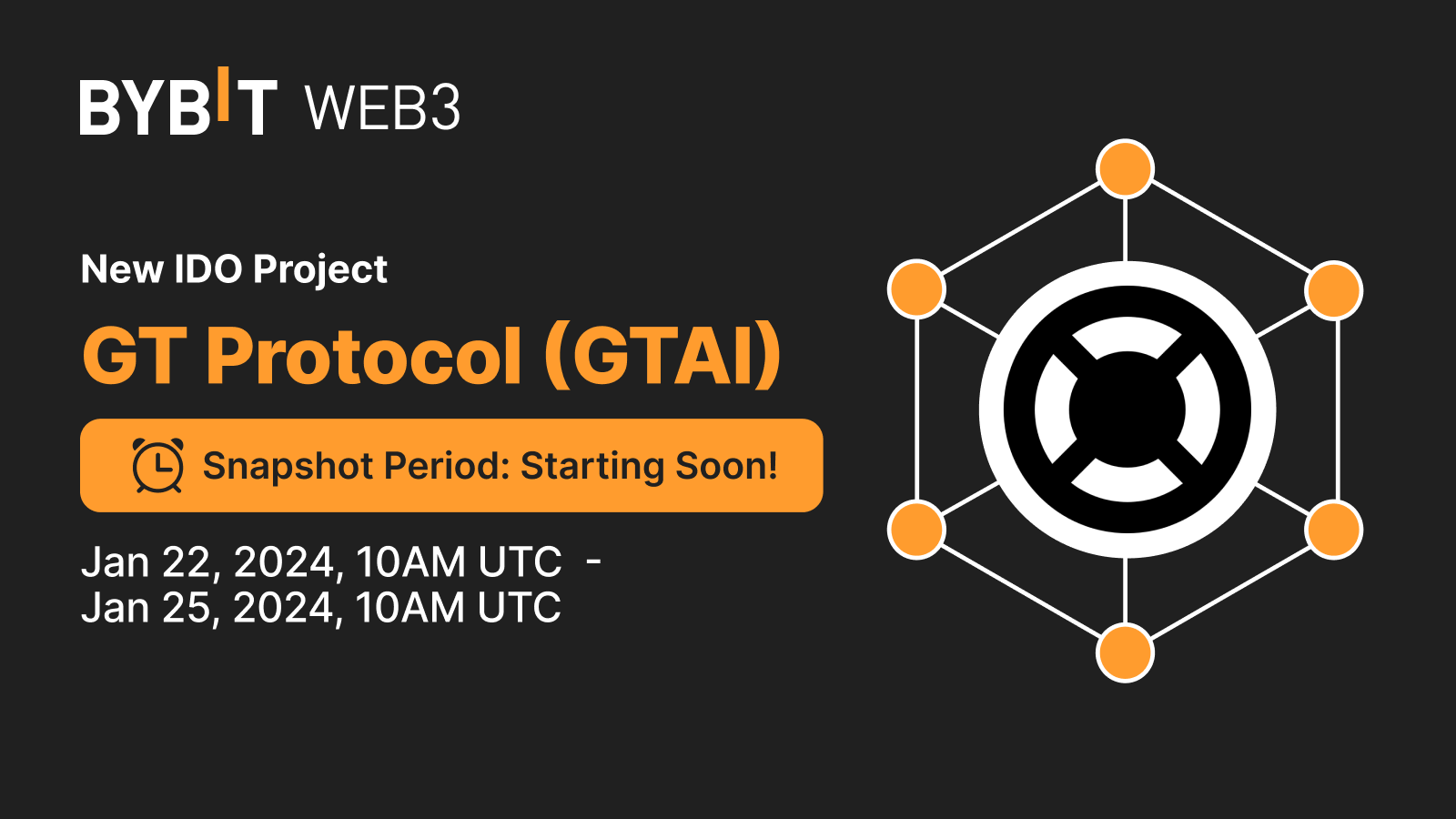 BYBIT WEB3

New IDO Project

GT Protocol (GTAI)

Snapshot Period: Starting Soon!

Jan 22, 2024, 10AM UTC -
Jan 25, 2024, 10AM UTC